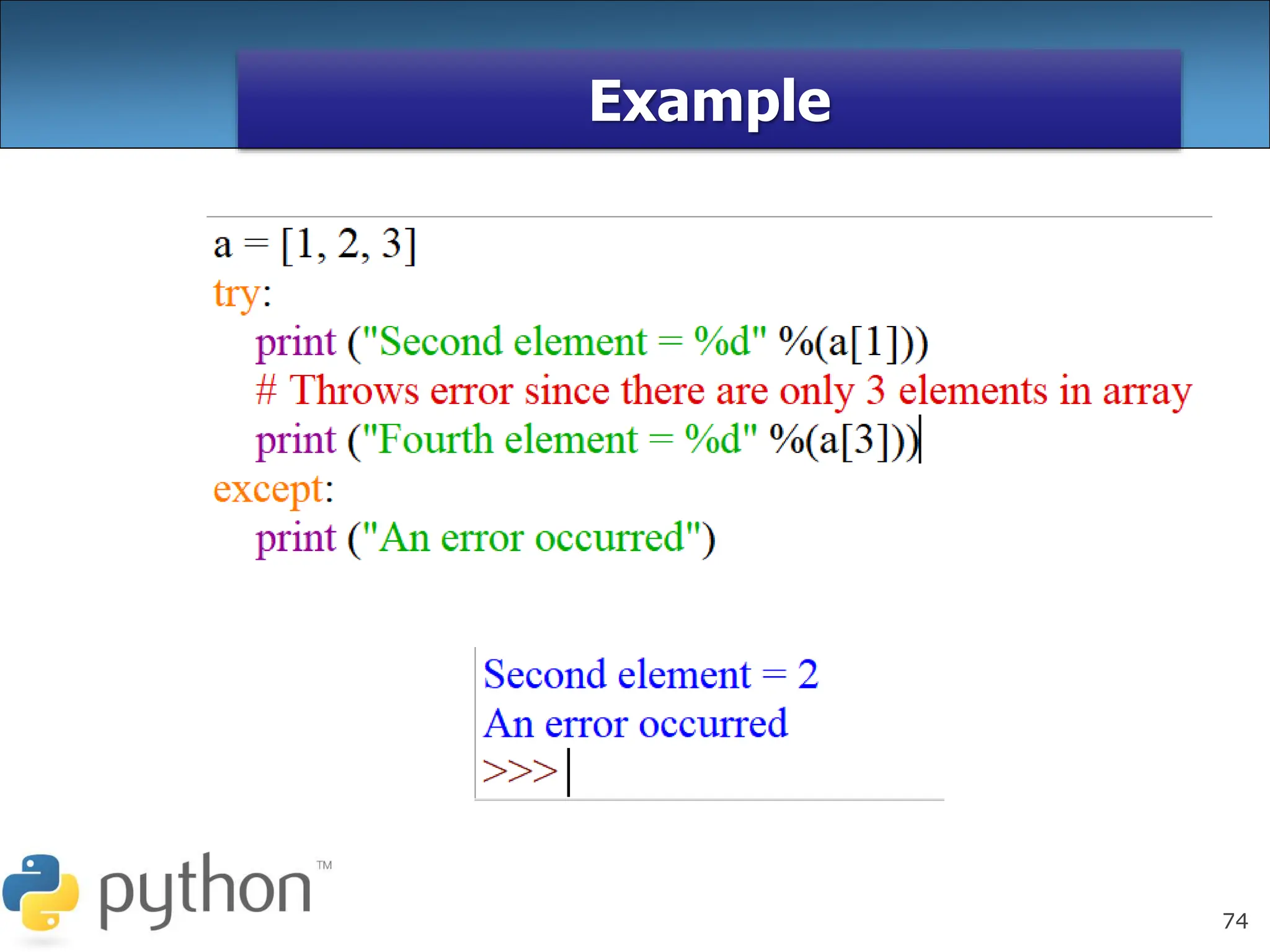 Example

a = [1, 2, 3]
try:
    print ("Second element = %d" %(a[1]))
    # Throws error since there are only 3 elements in array
    print ("Fourth element = %d" %(a[3]))
except:
    print ("An error occurred")

Second element = 2
An error occurred
>>>

python™

74